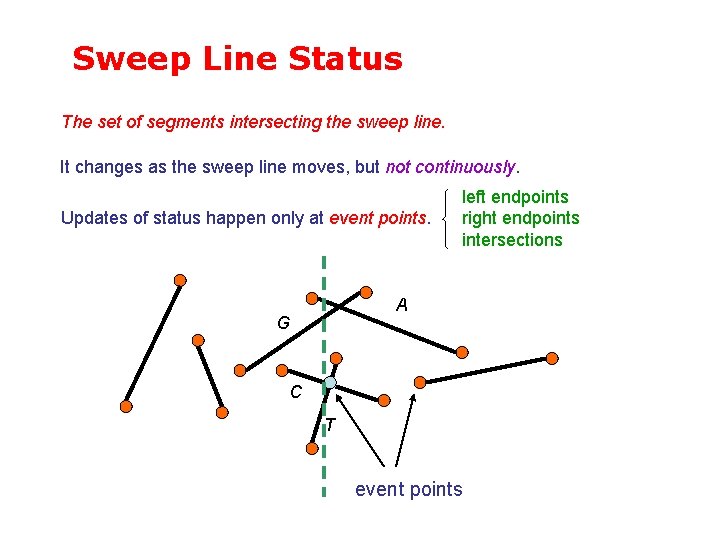 Sweep Line Status

The set of segments intersecting the sweep line.

It changes as the sweep line moves, but not continuously.

Updates of status happen only at event points.

left endpoints
right endpoints
intersections

A
G
C
T

event points